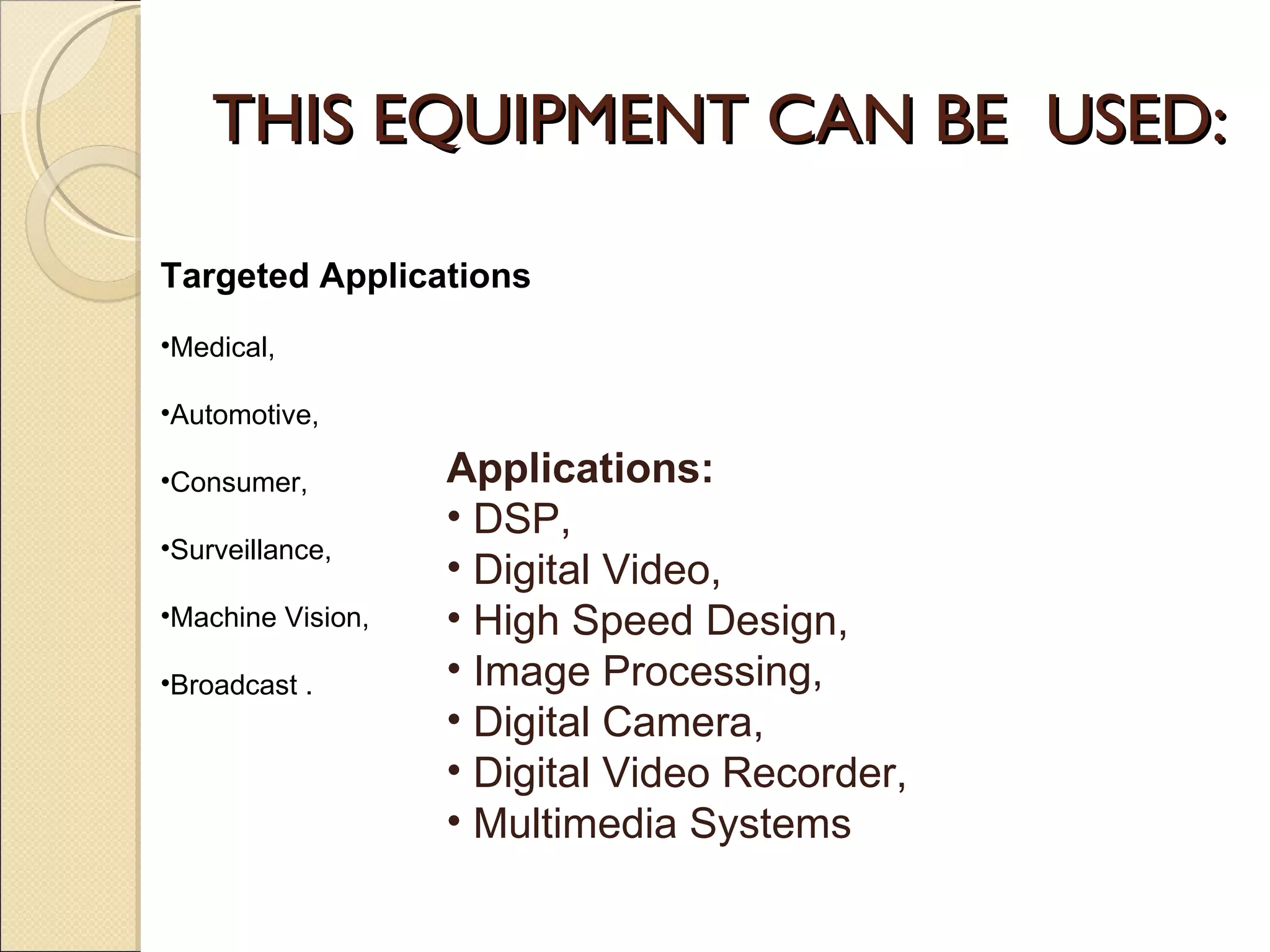 THIS EQUIPMENT CAN BE USED:

Targeted Applications

•Medical,

•Automotive,

•Consumer,

•Surveillance,

•Machine Vision,

•Broadcast .

Applications:
• DSP,
• Digital Video,
• High Speed Design,
• Image Processing,
• Digital Camera,
• Digital Video Recorder,
• Multimedia Systems